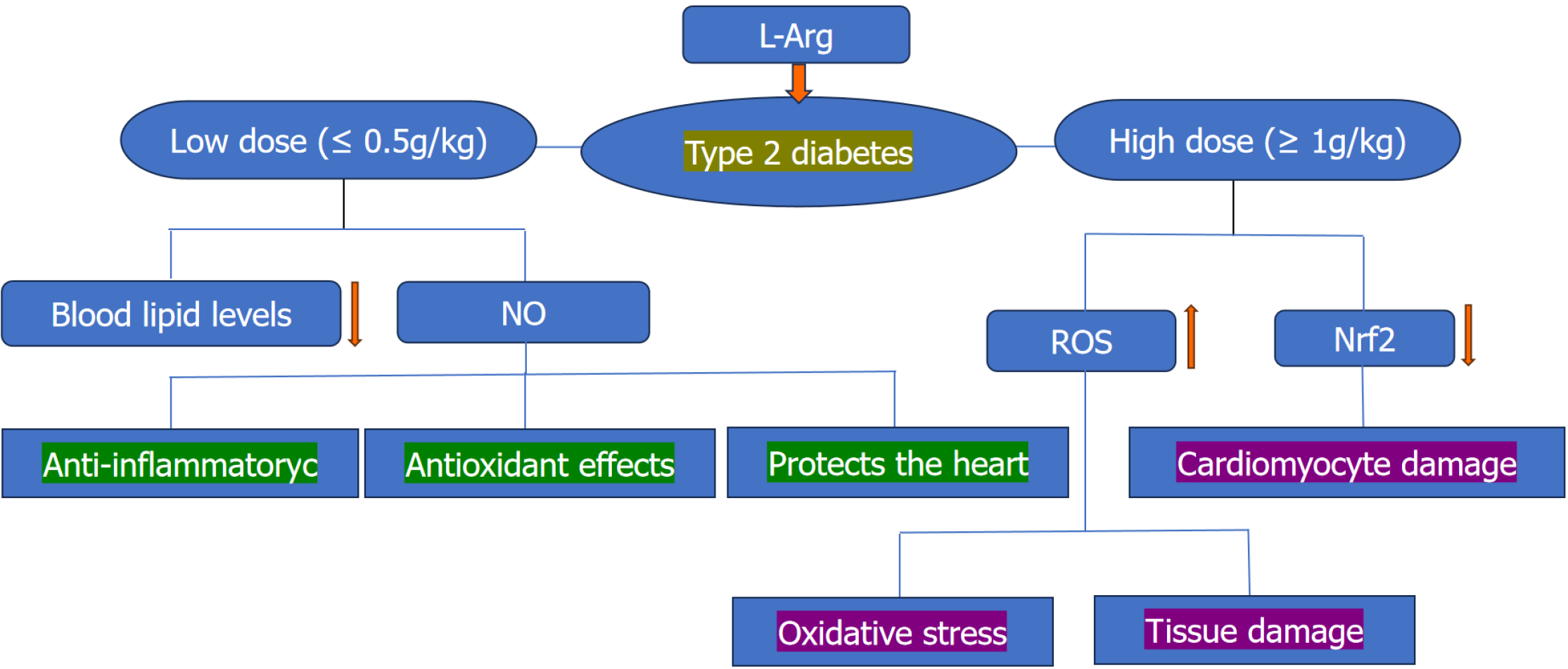 L-Arg

Low dose (≤ 0.5g/kg)

Type 2 diabetes

High dose (≥ 1g/kg)

Blood lipid levels

NO

ROS

Nrf2

Anti-inflammatoryc

Antioxidant effects

Protects the heart

Cardiomyocyte damage

Oxidative stress

Tissue damage